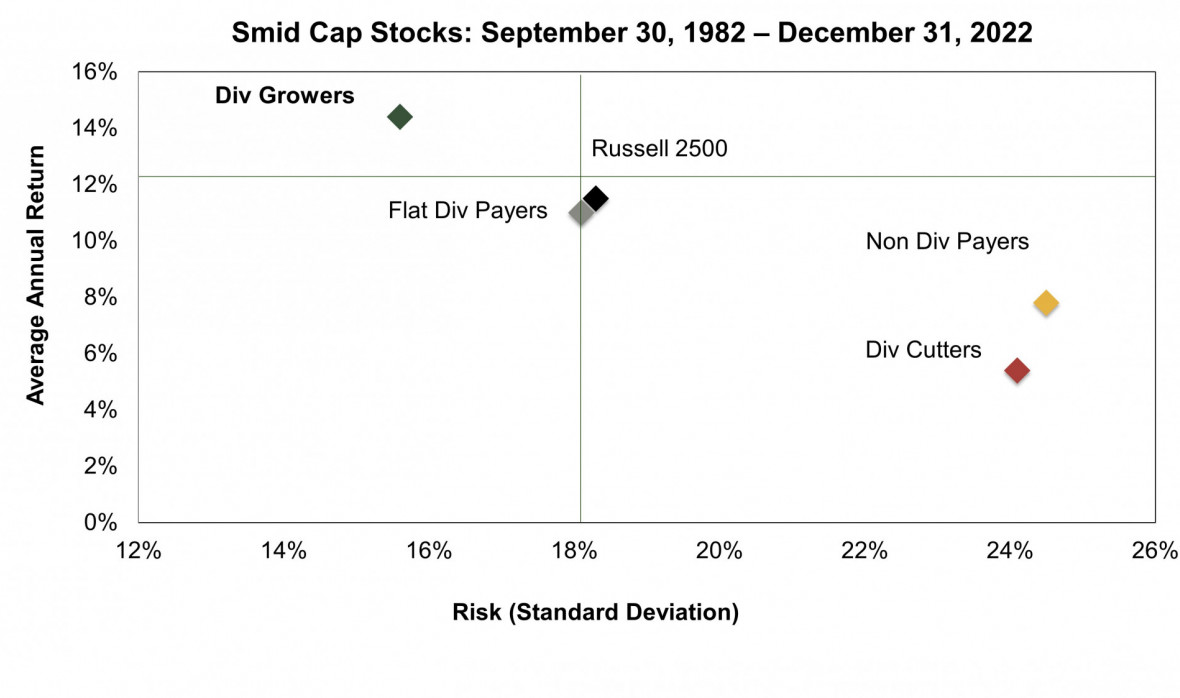 Smid Cap Stocks: September 30, 1982 – December 31, 2022

Average Annual Return

16%
14%
12%
10%
8%
6%
4%
2%
0%

Div Growers

Russell 2500

Flat Div Payers

Non Div Payers

Div Cutters

12%
14%
16%
18%
20%
22%
24%
26%

Risk (Standard Deviation)